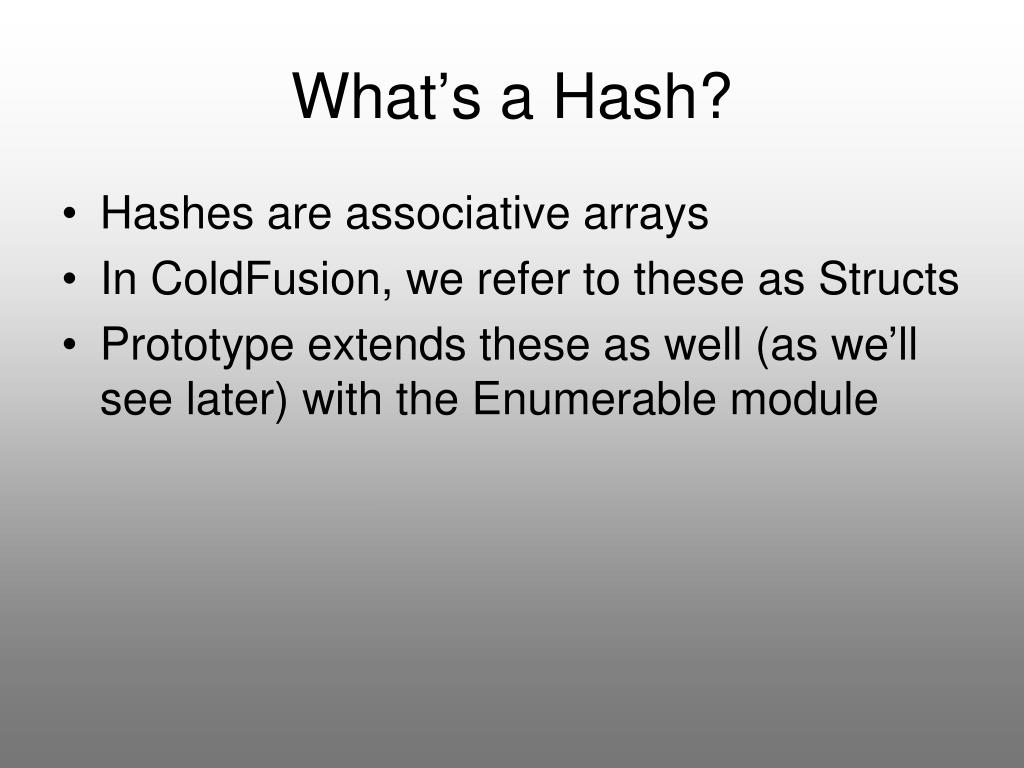 What’s a Hash?

• Hashes are associative arrays
• In ColdFusion, we refer to these as Structs
• Prototype extends these as well (as we’ll see later) with the Enumerable module